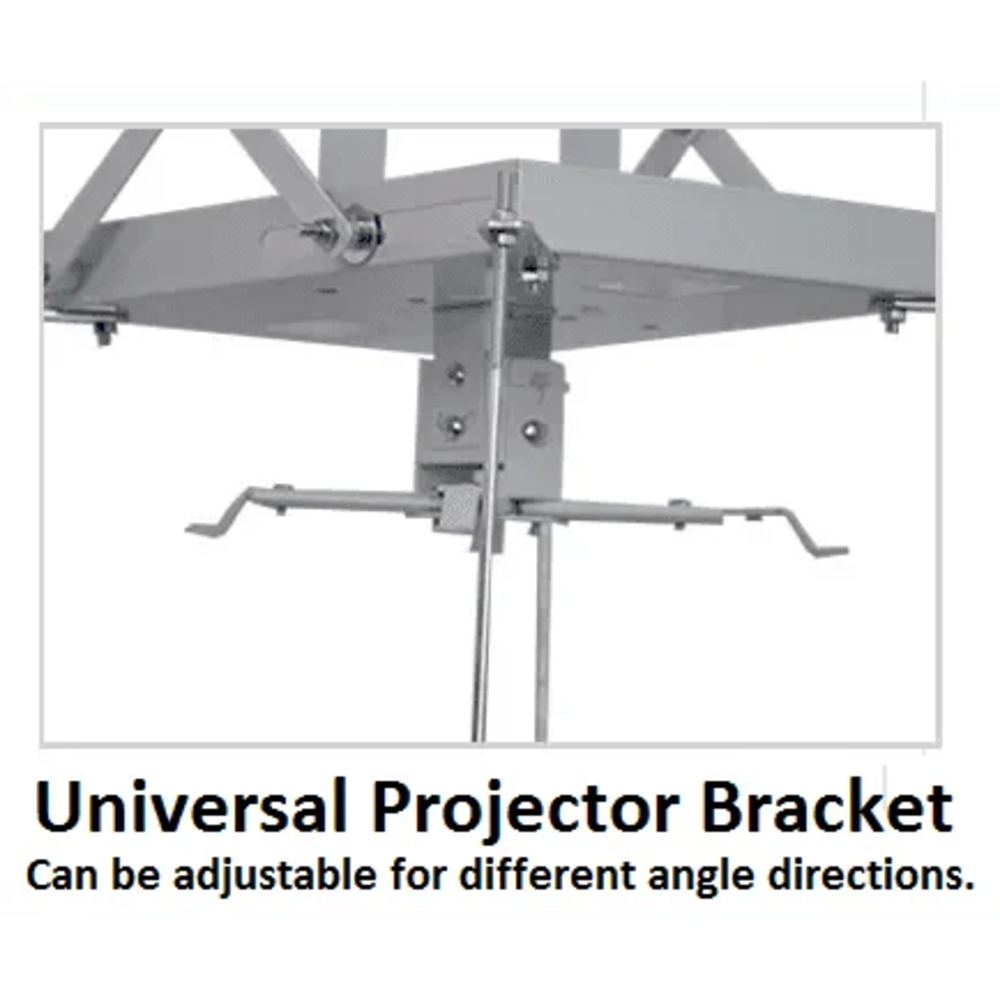 Universal Projector Bracket
Can be adjustable for different angle directions.